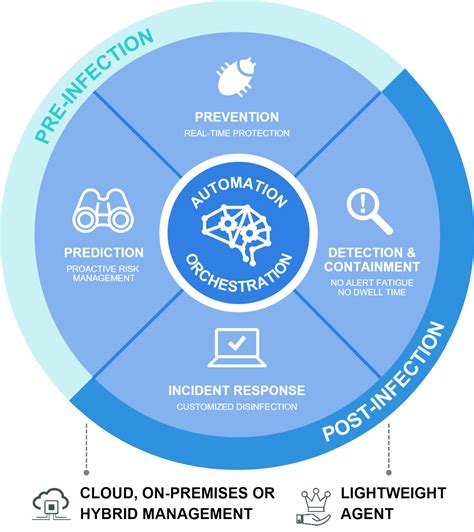 PRE-INFECTION

PREVENTION
REAL-TIME PROTECTION

PREDICTION
PROACTIVE RISK MANAGEMENT

AUTOMATION
ORCHESTRATION

DETECTION & CONTAINMENT
NO ALERT FATIGUE
NO DWELL TIME

INCIDENT RESPONSE
CUSTOMIZED DISINFECTION

POST-INFECTION

CLOUD, ON-PREMISES OR HYBRID MANAGEMENT

LIGHTWEIGHT AGENT